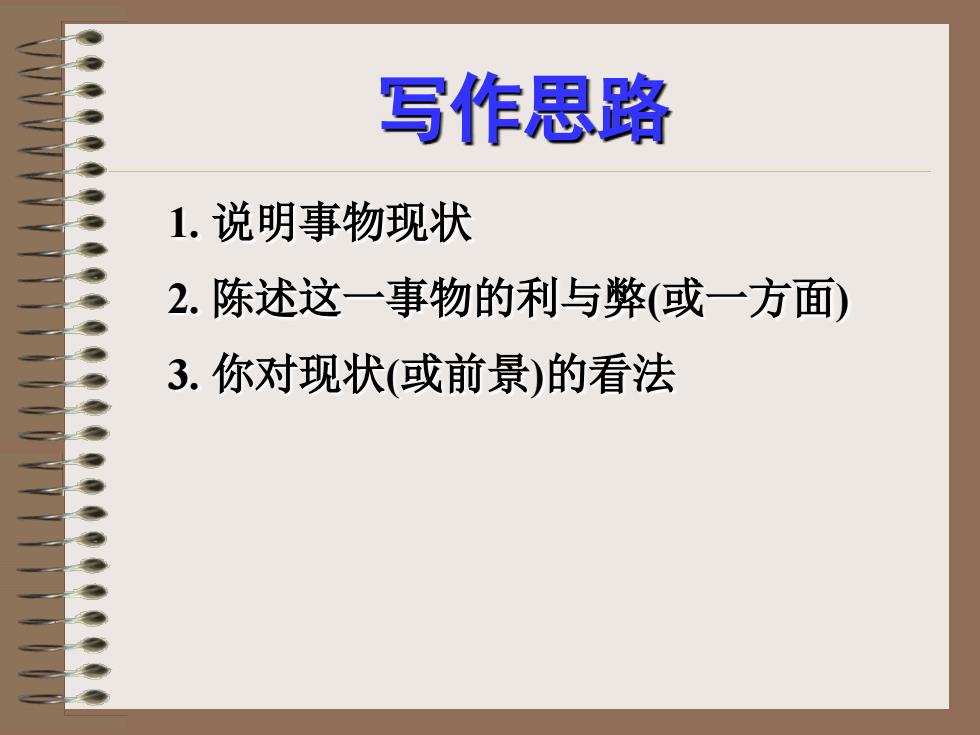 写作思路

1. 说明事物现状

2. 陈述这一事物的利与弊(或一方面)

3. 你对现状(或前景)的看法